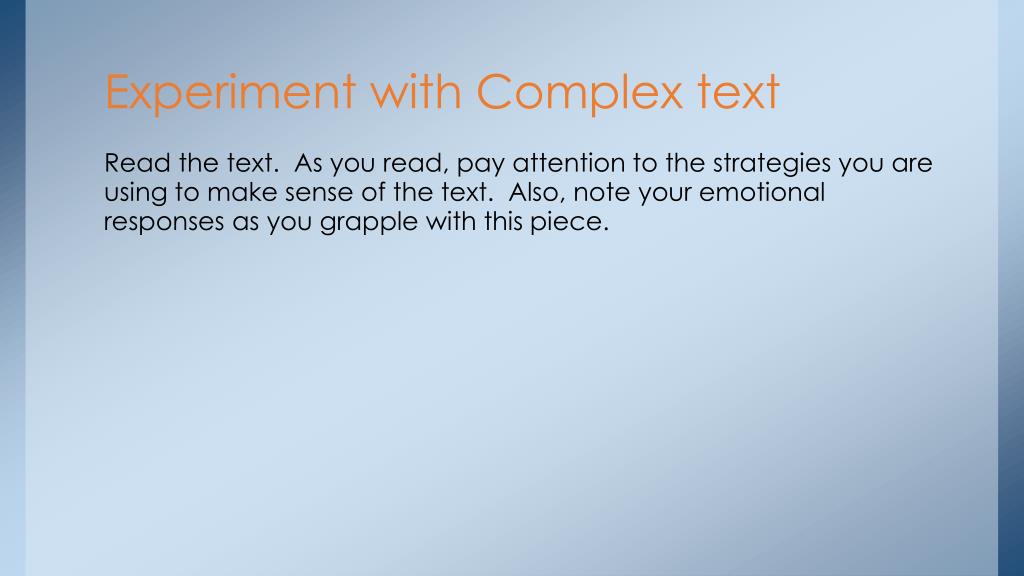 Experiment with Complex text

Read the text.  As you read, pay attention to the strategies you are using to make sense of the text.  Also, note your emotional responses as you grapple with this piece.